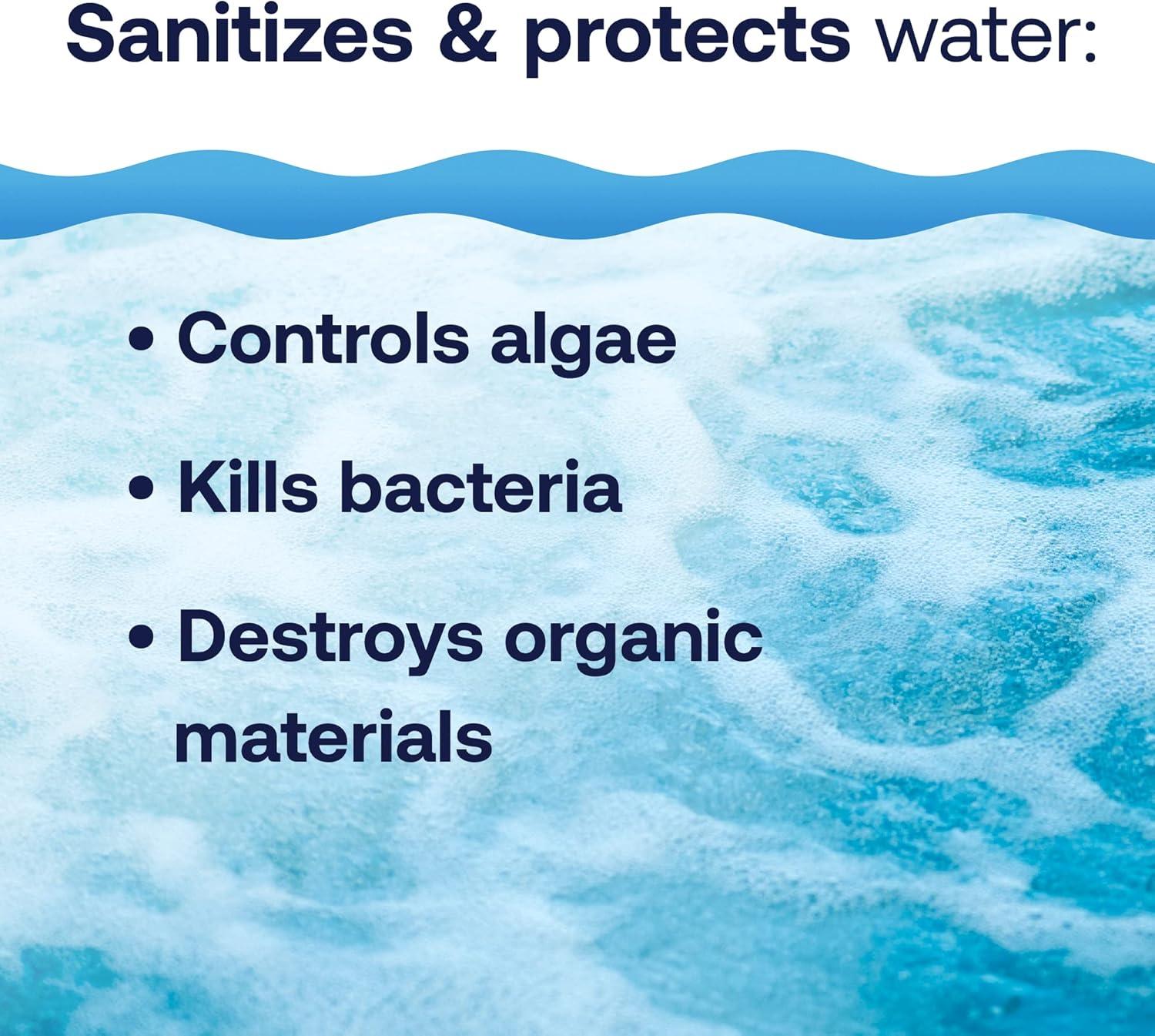 Sanitizes & protects water:

• Controls algae

• Kills bacteria

• Destroys organic materials